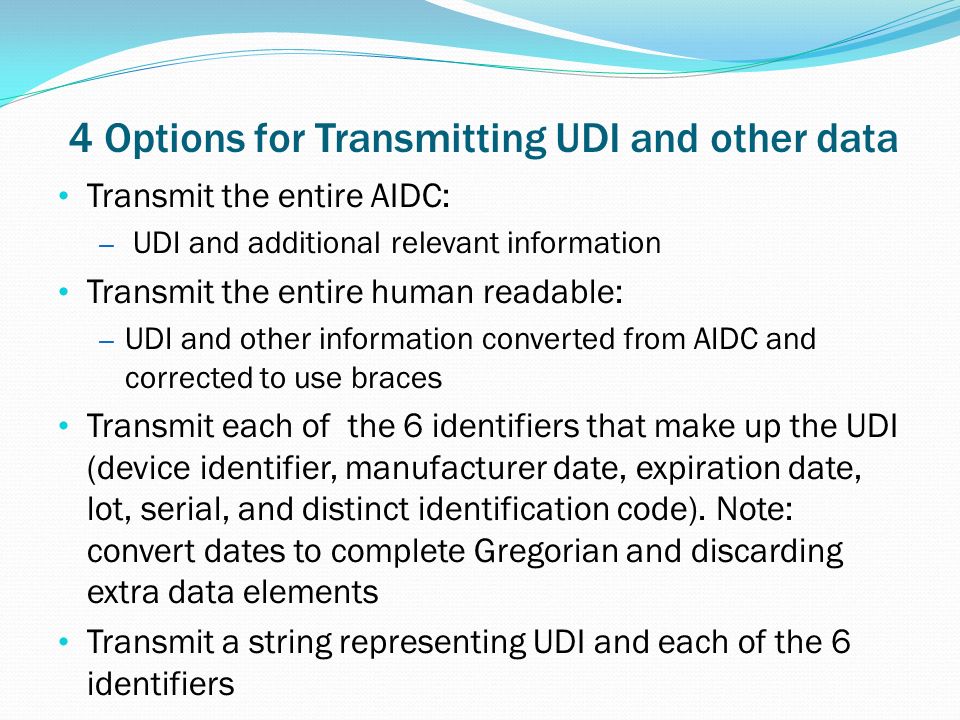 4 Options for Transmitting UDI and other data

• Transmit the entire AIDC:
– UDI and additional relevant information

• Transmit the entire human readable:
– UDI and other information converted from AIDC and corrected to use braces

• Transmit each of the 6 identifiers that make up the UDI (device identifier, manufacturer date, expiration date, lot, serial, and distinct identification code). Note: convert dates to complete Gregorian and discarding extra data elements

• Transmit a string representing UDI and each of the 6 identifiers